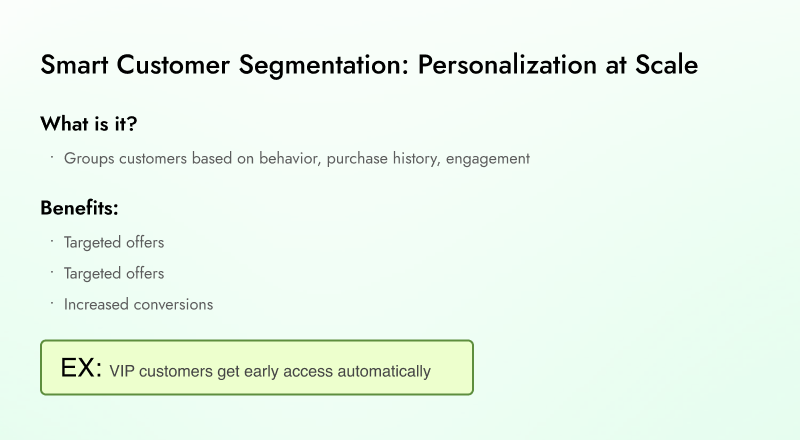 Smart Customer Segmentation: Personalization at Scale

What is it?

· Groups customers based on behavior, purchase history, engagement

Benefits:

· Targeted offers

· Targeted offers

· Increased conversions

EX: VIP customers get early access automatically